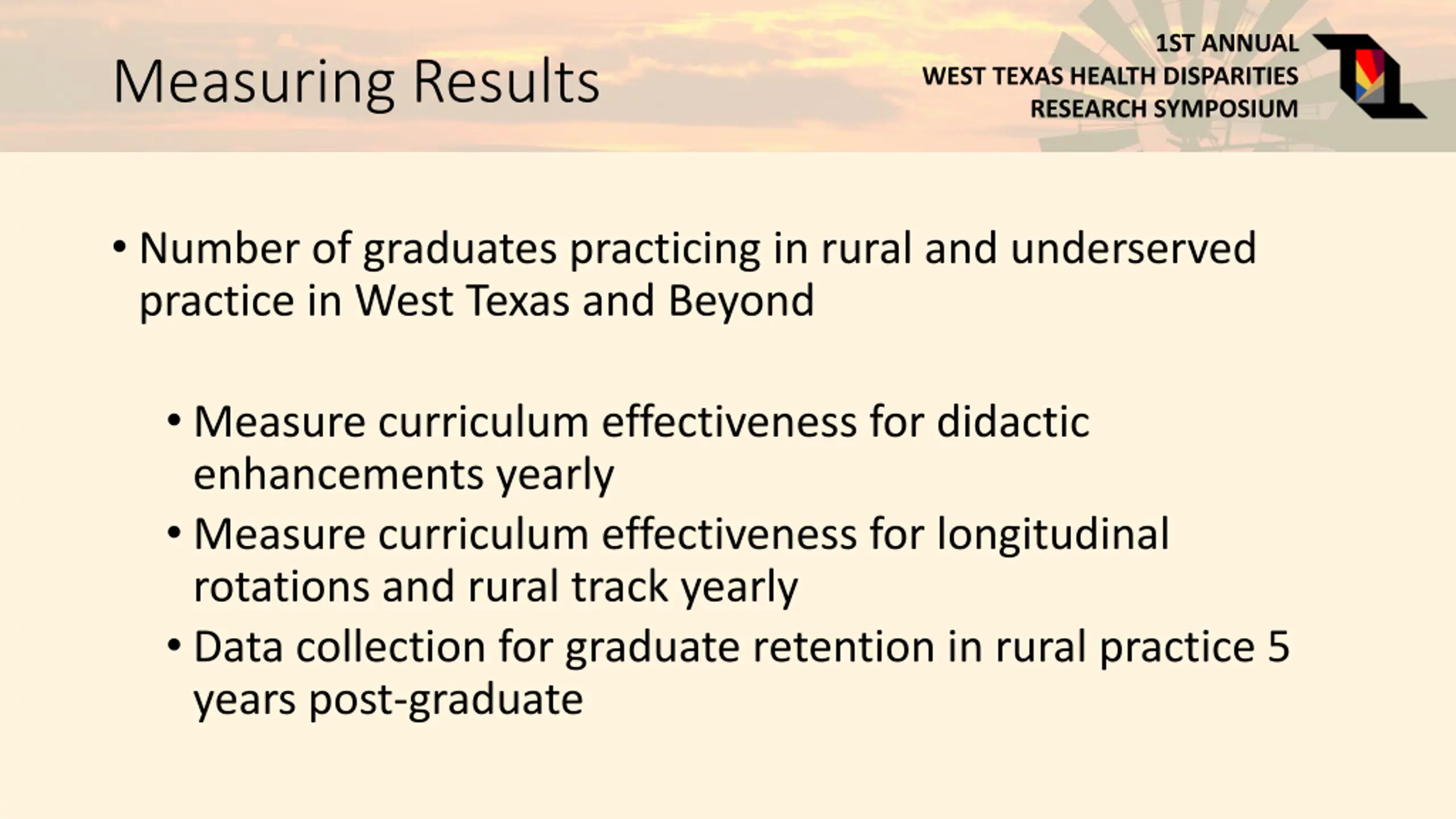 Measuring Results

1ST ANNUAL
WEST TEXAS HEALTH DISPARITIES
RESEARCH SYMPOSIUM

• Number of graduates practicing in rural and underserved practice in West Texas and Beyond

• Measure curriculum effectiveness for didactic enhancements yearly
• Measure curriculum effectiveness for longitudinal rotations and rural track yearly
• Data collection for graduate retention in rural practice 5 years post-graduate